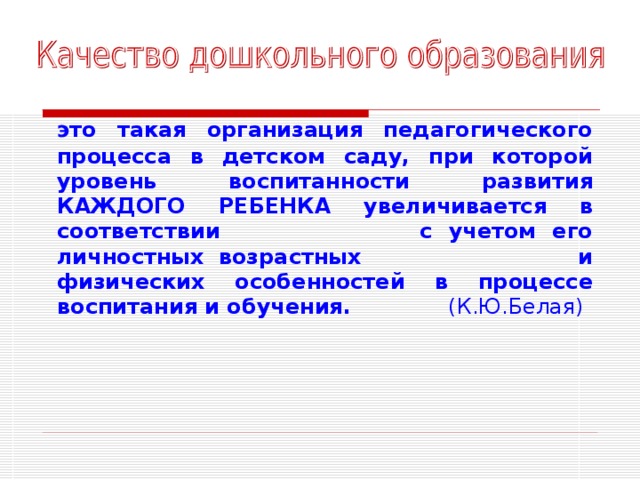 Качество дошкольного образования

это такая организация педагогического процесса в детском саду, при которой уровень воспитанности развития КАЖДОГО РЕБЕНКА увеличивается в соответствии с учетом его личностных возрастных и физических особенностей в процессе воспитания и обучения. (К.Ю.Белая)